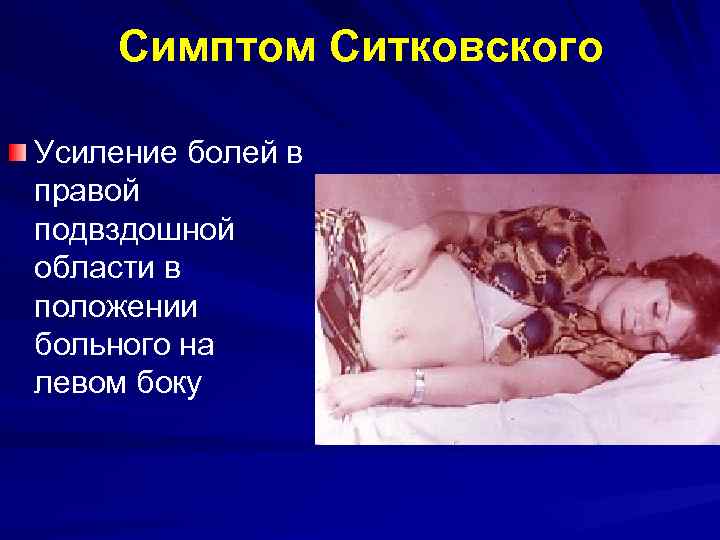 Симптом Ситковского

Усиление болей в правой подвздошной области в положении больного на левом боку